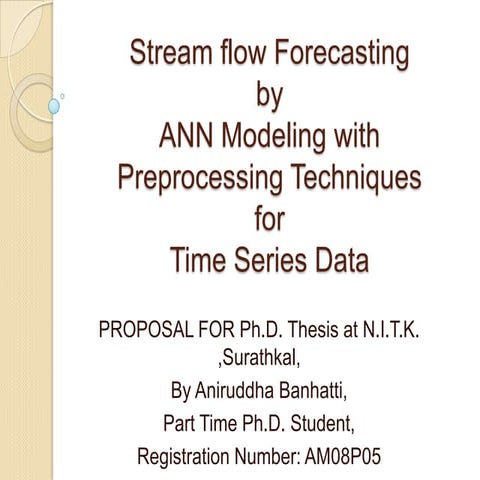 Stream flow Forecasting
by
ANN Modeling with
Preprocessing Techniques
for
Time Series Data

PROPOSAL FOR Ph.D. Thesis at N.I.T.K. ,Surathkal,
By Aniruddha Banhatti,
Part Time Ph.D. Student,
Registration Number: AM08P05